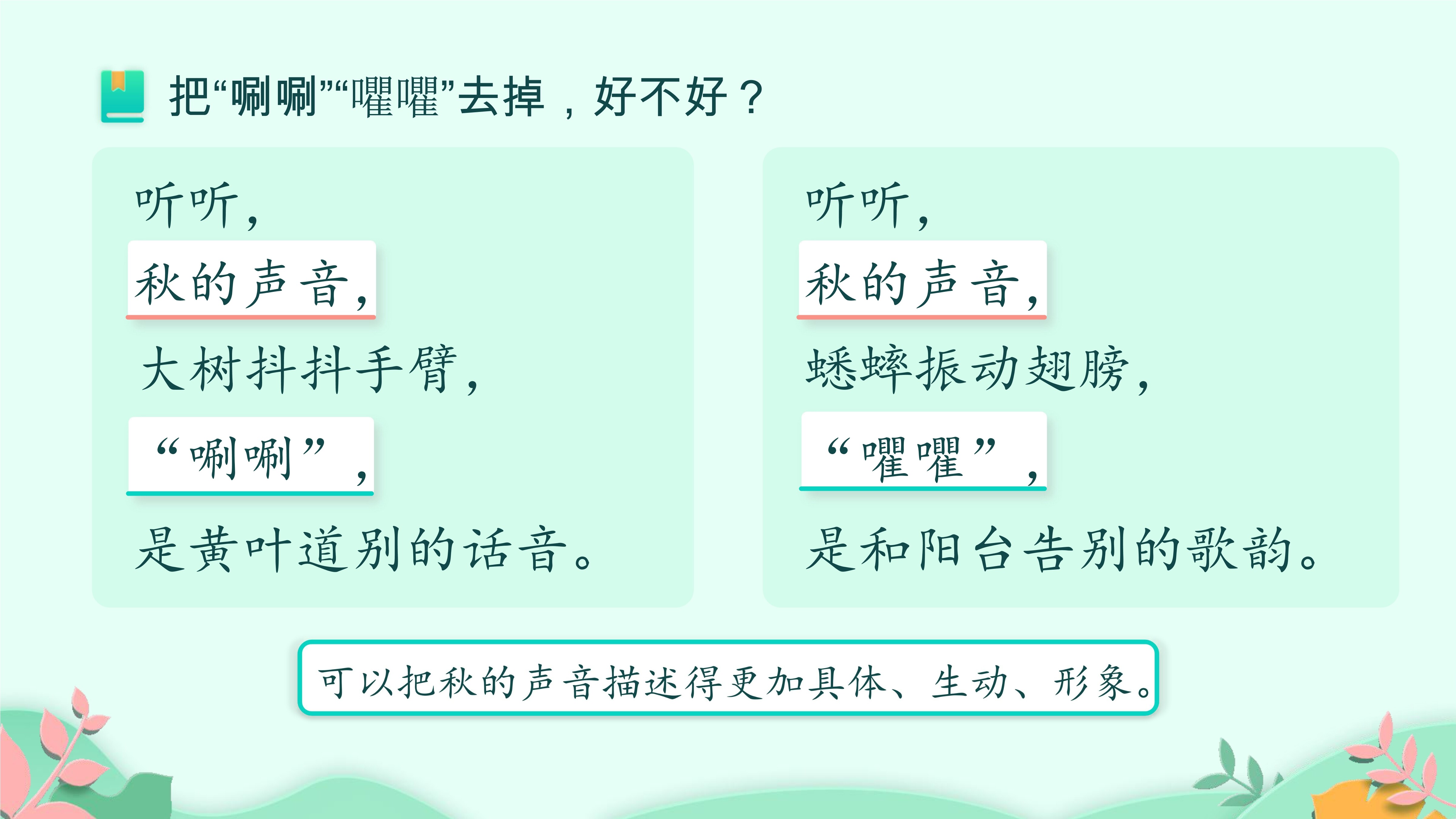 把“唰唰”“㘗㘗”去掉，好不好？

听听，
秋的声音，
大树抖抖手臂，
“唰唰”，
是黄叶道别的话音。

听听，
秋的声音，
蟋蟀振动翅膀，
“㘗㘗”，
是和阳台告别的歌韵。

可以把秋的声音描述得更加具体、生动、形象。